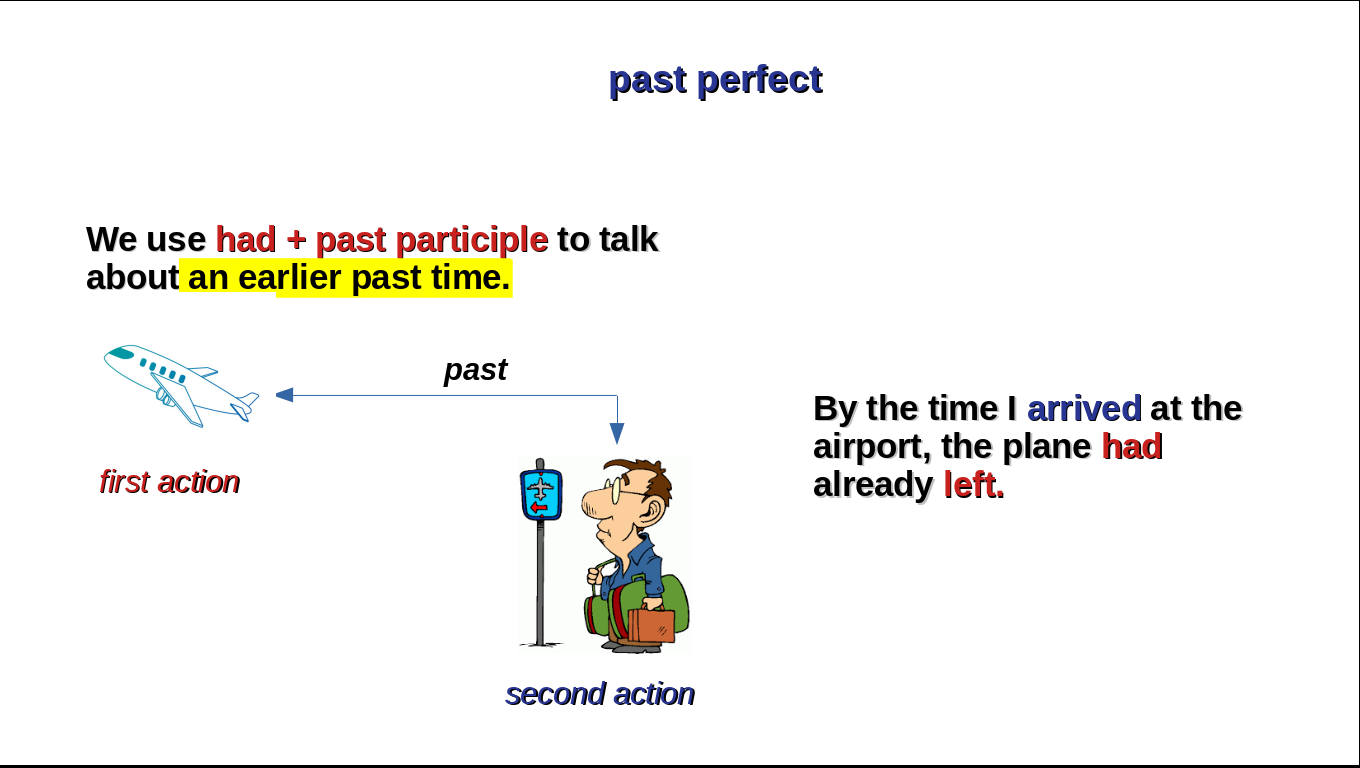 past perfect

We use had + past participle to talk about an earlier past time.

past

first action

second action

By the time I arrived at the airport, the plane had already left.